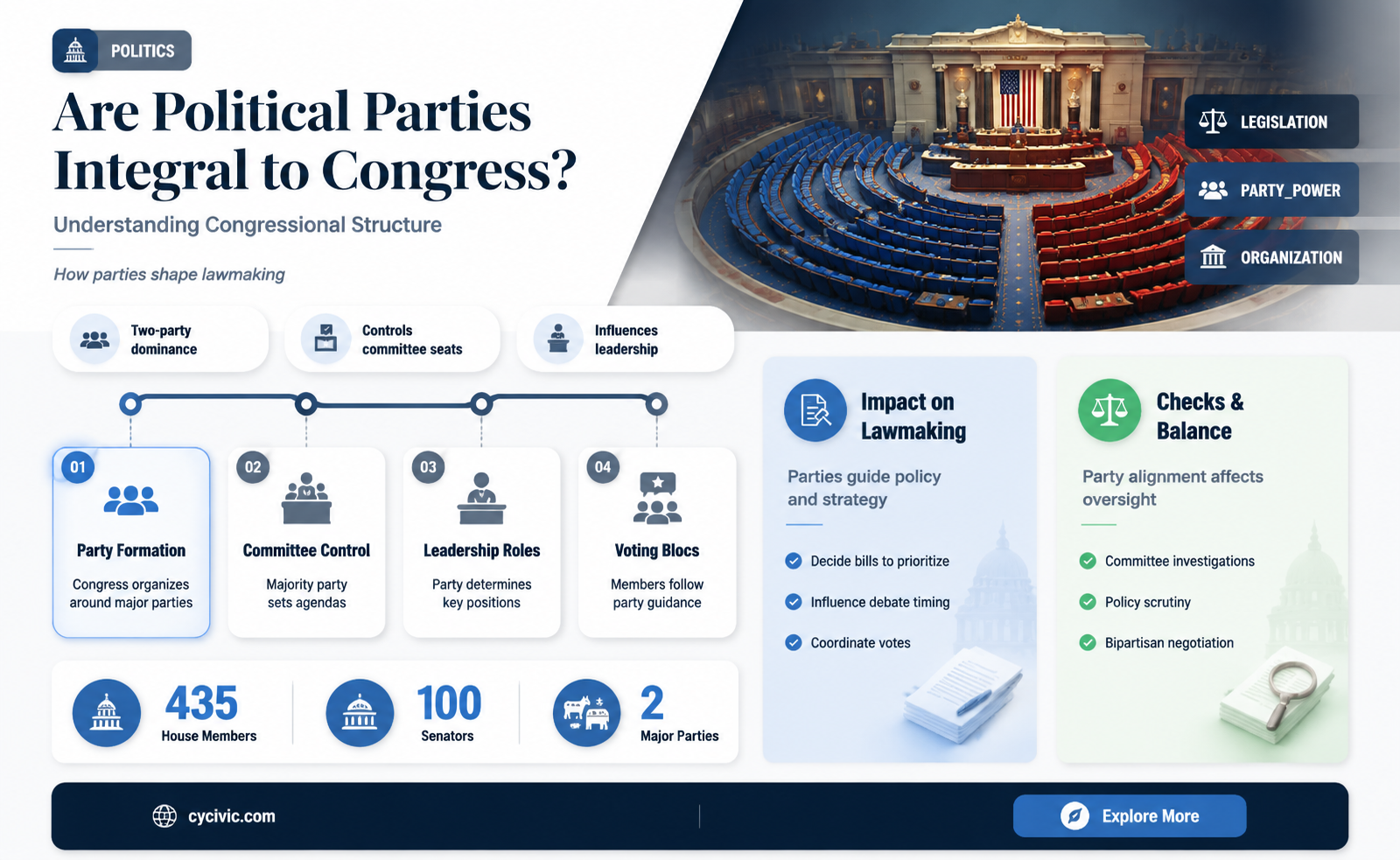 POLITICS

Are Political Parties Integral to Congress?

Understanding Congressional Structure

How parties shape lawmaking

LEGISLATION

PARTY_POWER

ORGANIZATION

Two-party dominance

Controls committee seats

Influences leadership

01
Party Formation
Congress organizes around major parties

02
Committee Control
Majority party sets agendas

03
Leadership Roles
Party determines key positions

04
Voting Blocs
Members follow party guidance

435
House Members

100
Senators

2
Major Parties

Impact on Lawmaking

Parties guide policy and strategy

Decide bills to prioritize

Influence debate timing

Coordinate votes

Checks & Balance

Party alignment affects oversight

Committee investigations

Policy scrutiny

Bipartisan negotiation

cycivic.com

Explore More